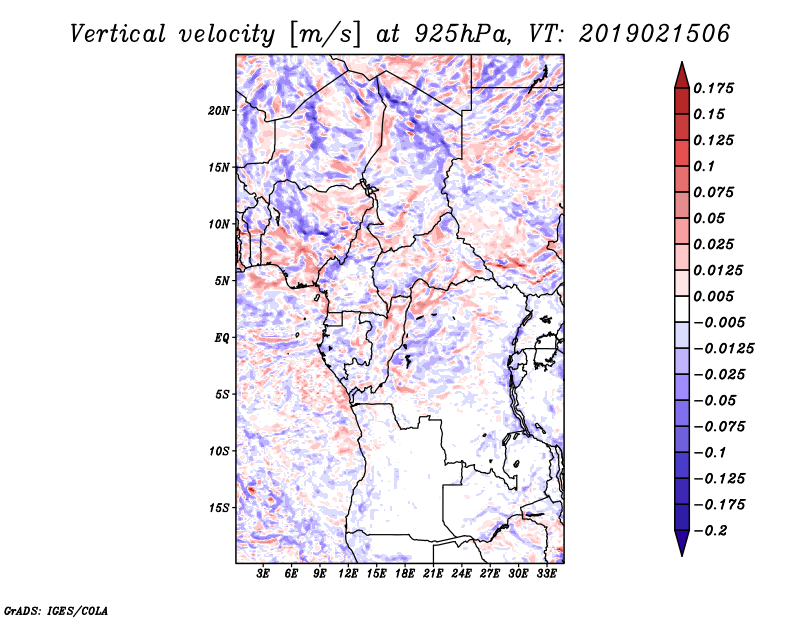 Vertical velocity [m/s] at 925hPa, VT: 2019021506

20N
15N
10N
5N
EQ
5S
10S
15S

3E 6E 9E 12E 15E 18E 21E 24E 27E 30E 33E

0.175
0.15
0.125
0.1
0.075
0.05
0.025
0.0125
0.005
−0.005
−0.0125
−0.025
−0.05
−0.075
−0.1
−0.125
−0.175
−0.2

GrADS: IGES/COLA